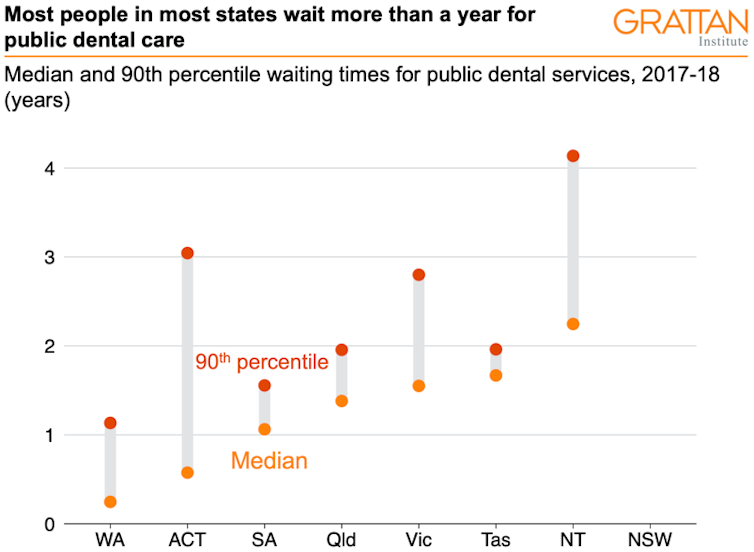 Most people in most states wait more than a year for public dental care

GRATTAN Institute

Median and 90th percentile waiting times for public dental services, 2017-18 (years)

4
3
2
1
0

90$^{th}$ percentile

Median

WA ACT SA Qld Vic Tas NT NSW